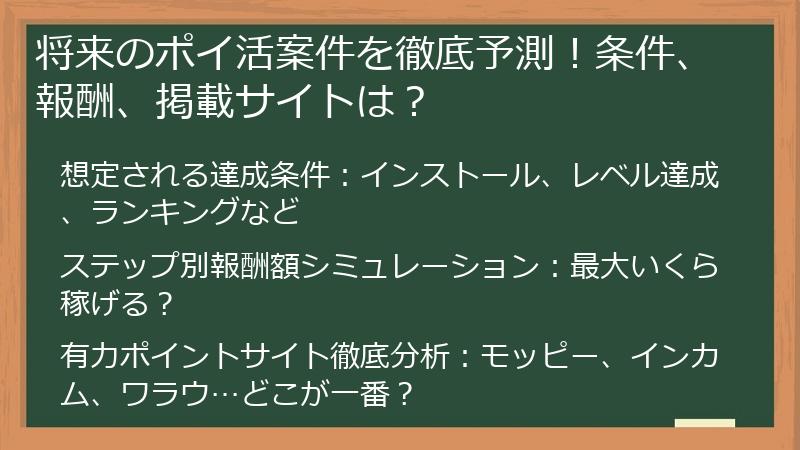 将来のポイ活案件を徹底予測！条件、報酬、掲載サイトは？

想定される達成条件：インストール、レベル達成、ランキングなど

ステップ別報酬額シミュレーション：最大いくら稼げる？

有力ポイントサイト徹底分析：モッピー、インカム、ワラウ…どこが一番？